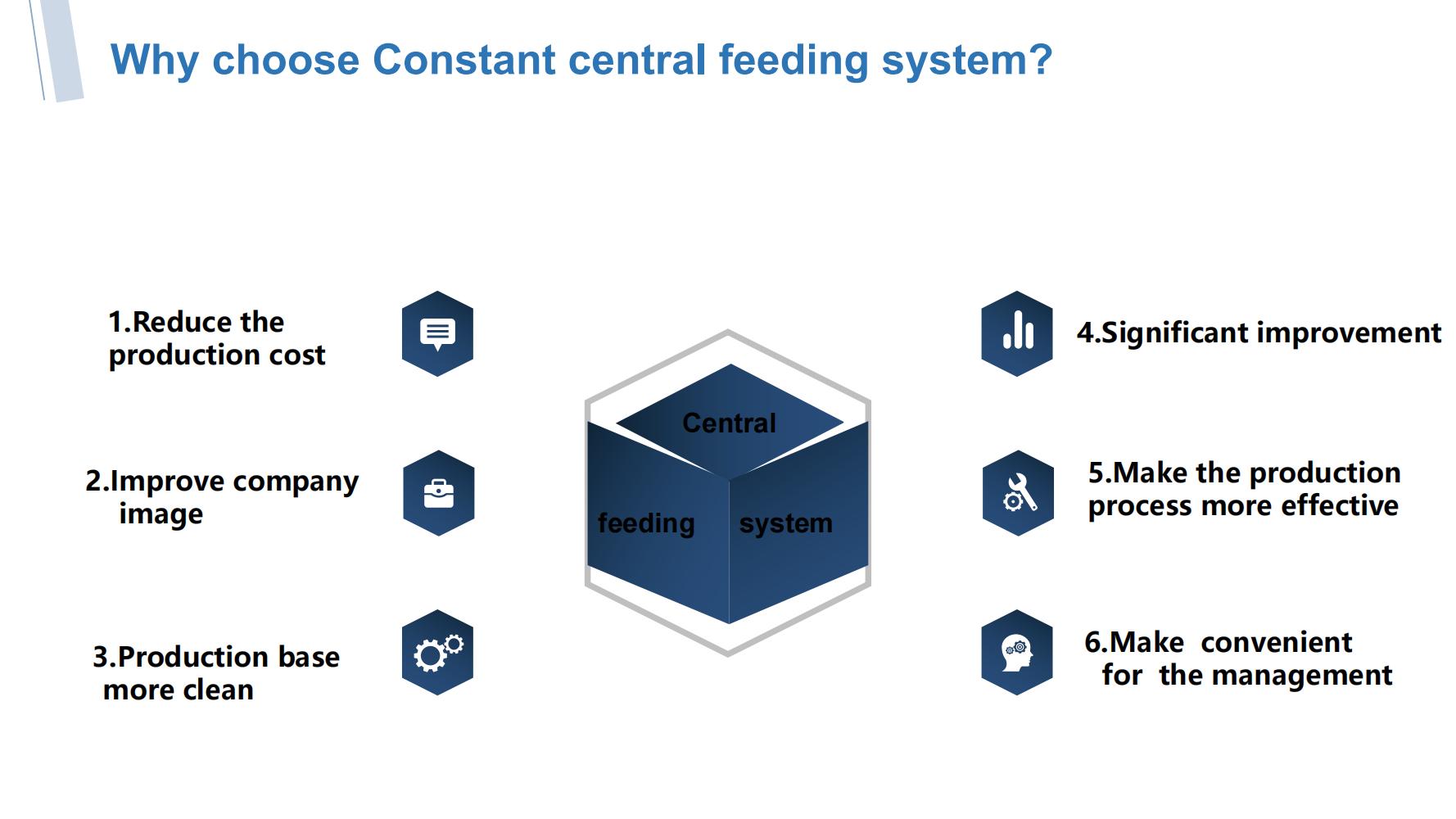 Why choose Constant central feeding system?

1.Reduce the production cost

2.Improve company image

3.Production base more clean

Central

feeding

system

4.Significant improvement

5.Make the production process more effective

6.Make convenient for the management